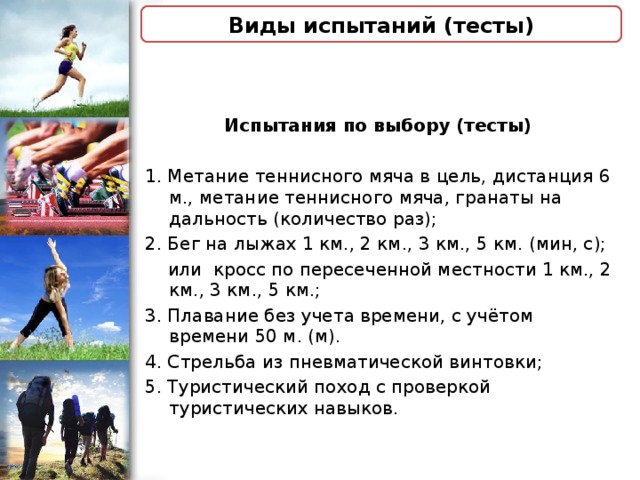 Виды испытаний (тесты)

Испытания по выбору (тесты)

1. Метание теннисного мяча в цель, дистанция 6 м., метание теннисного мяча, гранаты на дальность (количество раз);

2. Бег на лыжах 1 км., 2 км., 3 км., 5 км. (мин, с);

или кросс по пересеченной местности 1 км., 2 км., 3 км., 5 км.;

3. Плавание без учета времени, с учётом времени 50 м. (м).

4. Стрельба из пневматической винтовки;

5. Туристический поход с проверкой туристических навыков.